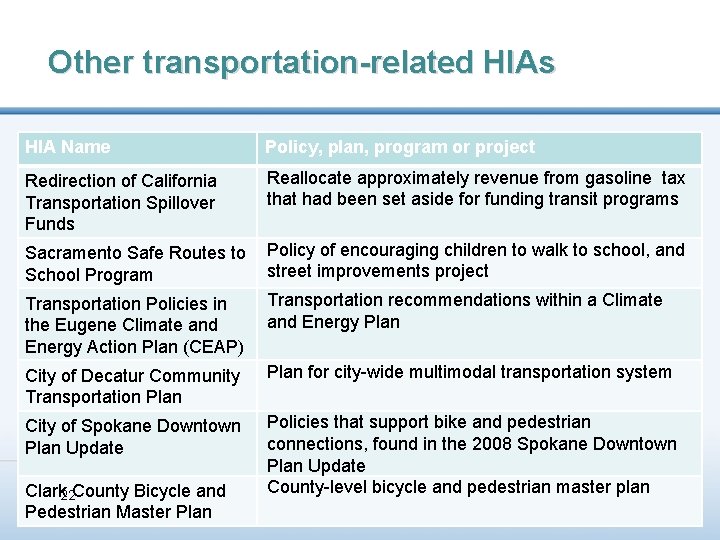 Other transportation-related HIAs

| HIA Name | Policy, plan, program or project |
|---|---|
| Redirection of California Transportation Spillover Funds | Reallocate approximately revenue from gasoline tax that had been set aside for funding transit programs |
| Sacramento Safe Routes to School Program | Policy of encouraging children to walk to school, and street improvements project |
| Transportation Policies in the Eugene Climate and Energy Action Plan (CEAP) | Transportation recommendations within a Climate and Energy Plan |
| City of Decatur Community Transportation Plan | Plan for city-wide multimodal transportation system |
| City of Spokane Downtown Plan Update | Policies that support bike and pedestrian connections, found in the 2008 Spokane Downtown Plan Update |
| Clark County Bicycle and Pedestrian Master Plan | County-level bicycle and pedestrian master plan |

22